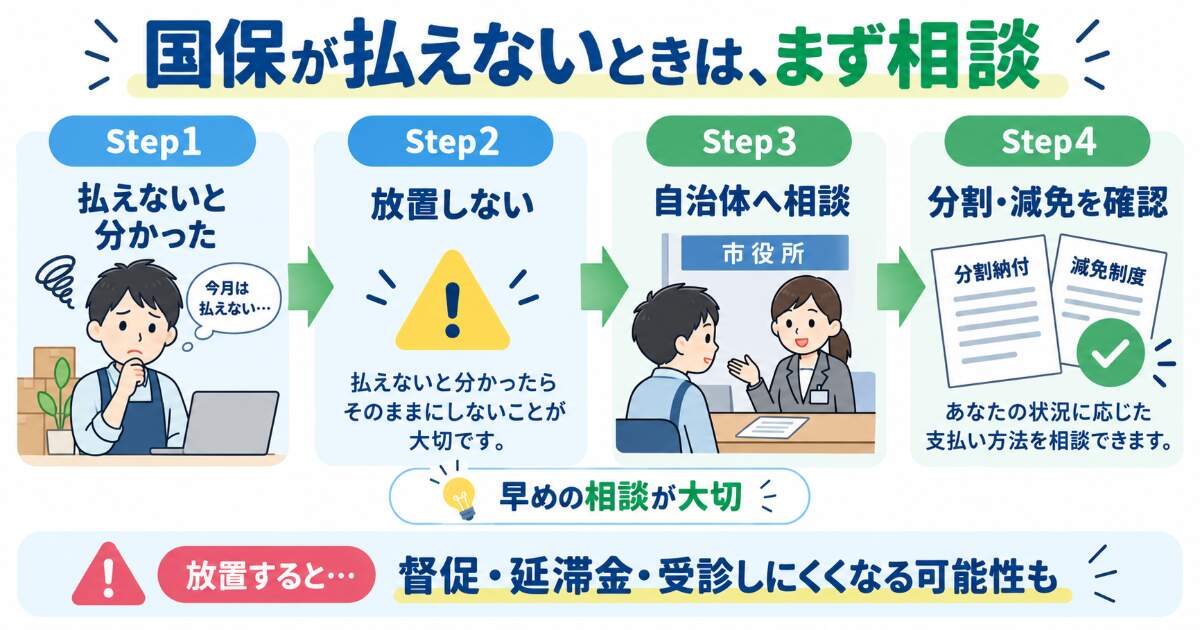 国保が払えないときは、まず相談

Step1
払えないと分かった
今月は払えない…

Step2
放置しない
払えないと分かったらそのままにしないことが大切です。

Step3
自治体へ相談
市役所

Step4
分割・減免を確認
分割納付
減免制度
あなたの状況に応じた支払い方法を相談できます。

早めの相談が大切

放置すると…
督促・延滞金・受診しにくくなる可能性も